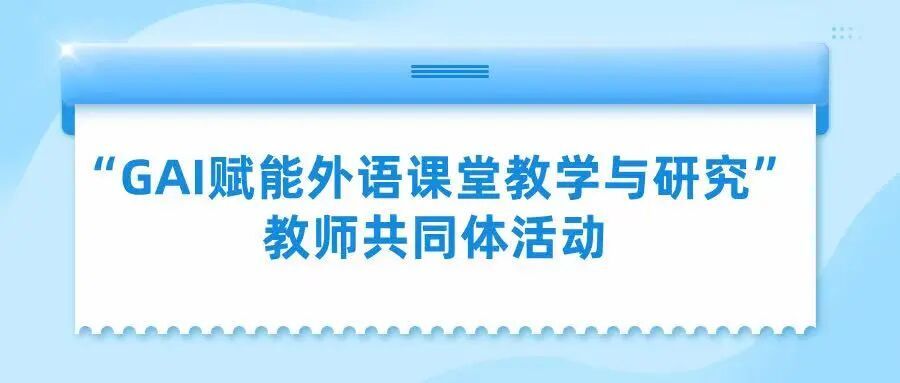 “GAI赋能外语课堂教学与研究”
教师共同体活动